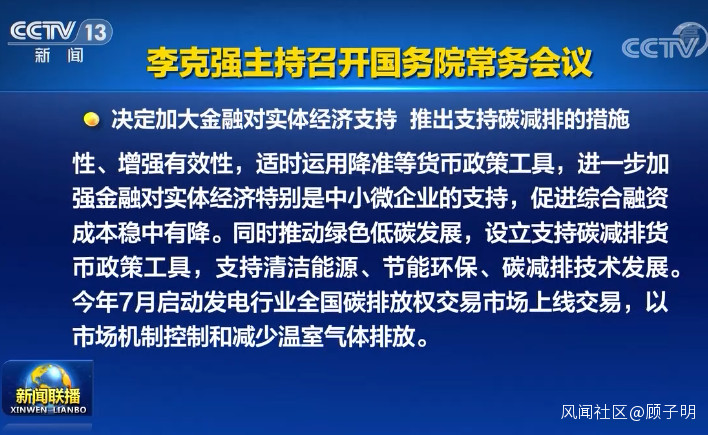 CCTV 13
新闻

CCTV

李克强主持召开国务院常务会议

决定加大金融对实体经济支持 推出支持碳减排的措施

性、增强有效性，适时运用降准等货币政策工具，进一步加强金融对实体经济特别是中小微企业的支持，促进综合融资成本稳中有降。同时推动绿色低碳发展，设立支持碳减排货币政策工具，支持清洁能源、节能环保、碳减排技术发展。今年7月启动发电行业全国碳排放权交易市场上线交易，以市场机制控制和减少温室气体排放。

新闻联播
XINWEN LIANBO

风闻社区@顾子明